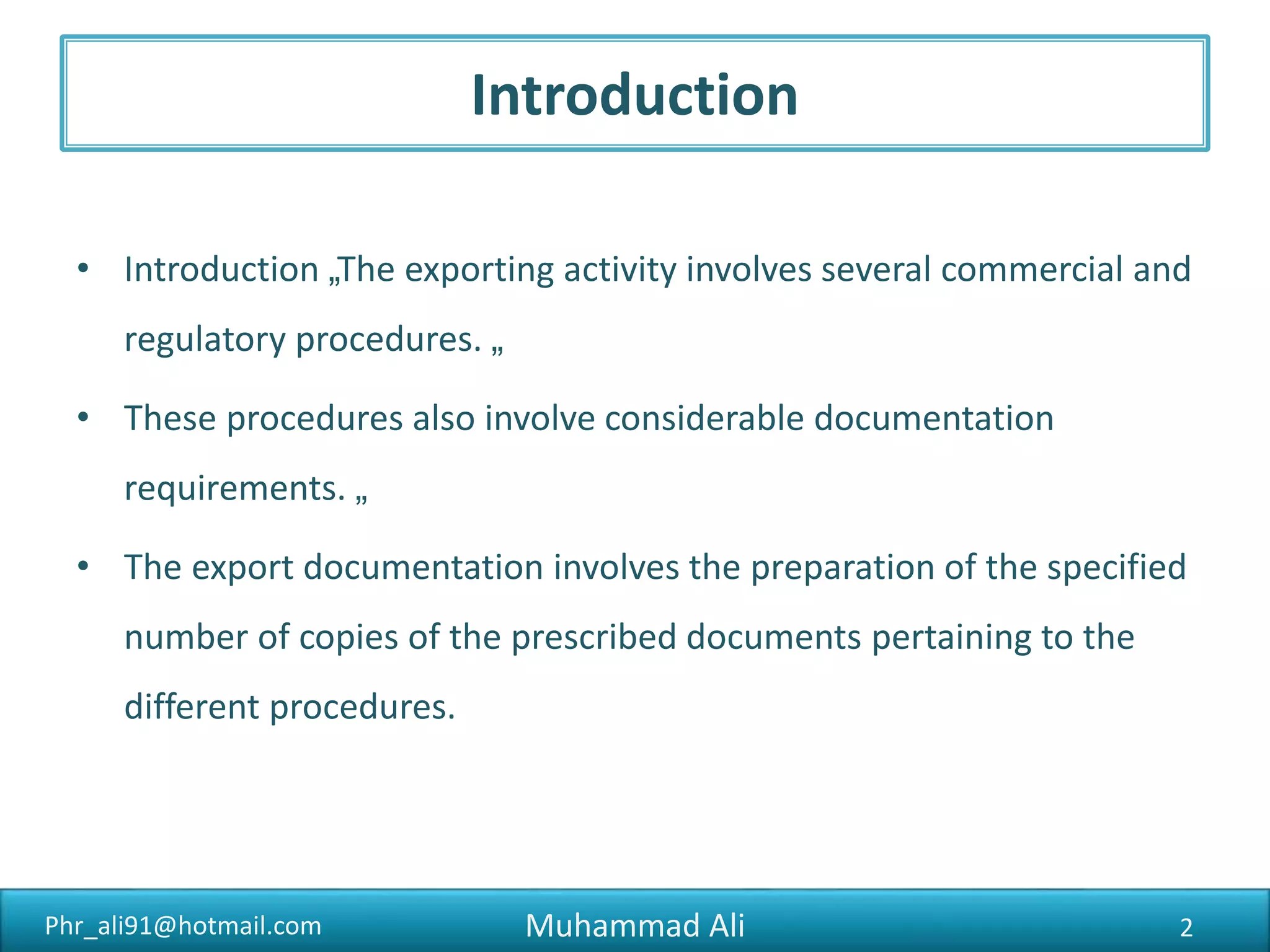 Introduction

• Introduction „The exporting activity involves several commercial and regulatory procedures. „

• These procedures also involve considerable documentation requirements. „

• The export documentation involves the preparation of the specified number of copies of the prescribed documents pertaining to the different procedures.

Phr_ali91@hotmail.com Muhammad Ali 2